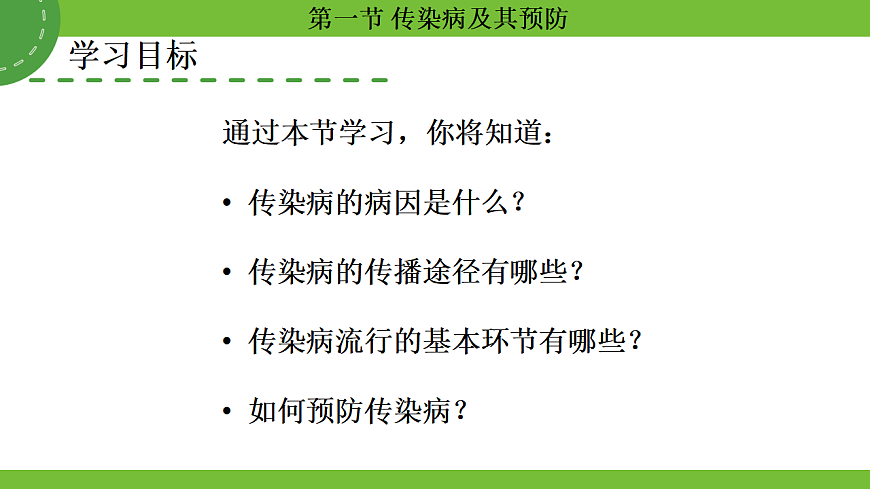 第一节 传染病及其预防

学习目标

通过本节学习，你将知道：

• 传染病的病因是什么？

• 传染病的传播途径有哪些？

• 传染病流行的基本环节有哪些？

• 如何预防传染病？